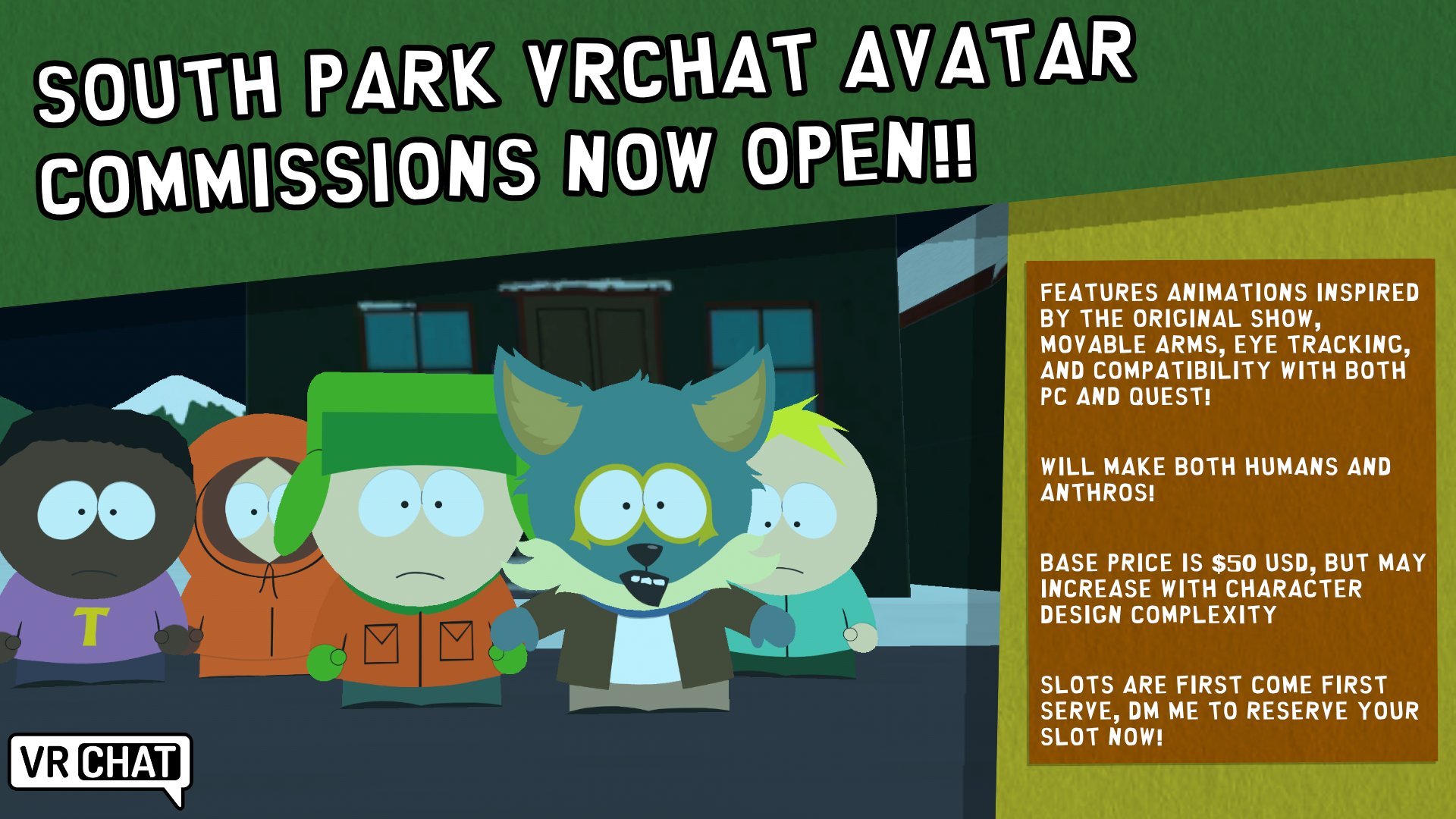 SOUTH PARK VRCHAT AVATAR COMMISSIONS NOW OPEN!!

FEATURES ANIMATIONS INSPIRED BY THE ORIGINAL SHOW, MOVABLE ARMS, EYE TRACKING, AND COMPATIBILITY WITH BOTH PC AND QUEST!

WILL MAKE BOTH HUMANS AND ANTHROS!

BASE PRICE IS $50 USD, BUT MAY INCREASE WITH CHARACTER DESIGN COMPLEXITY

SLOTS ARE FIRST COME FIRST SERVE, DM ME TO RESERVE YOUR SLOT NOW!

T

VR CHAT